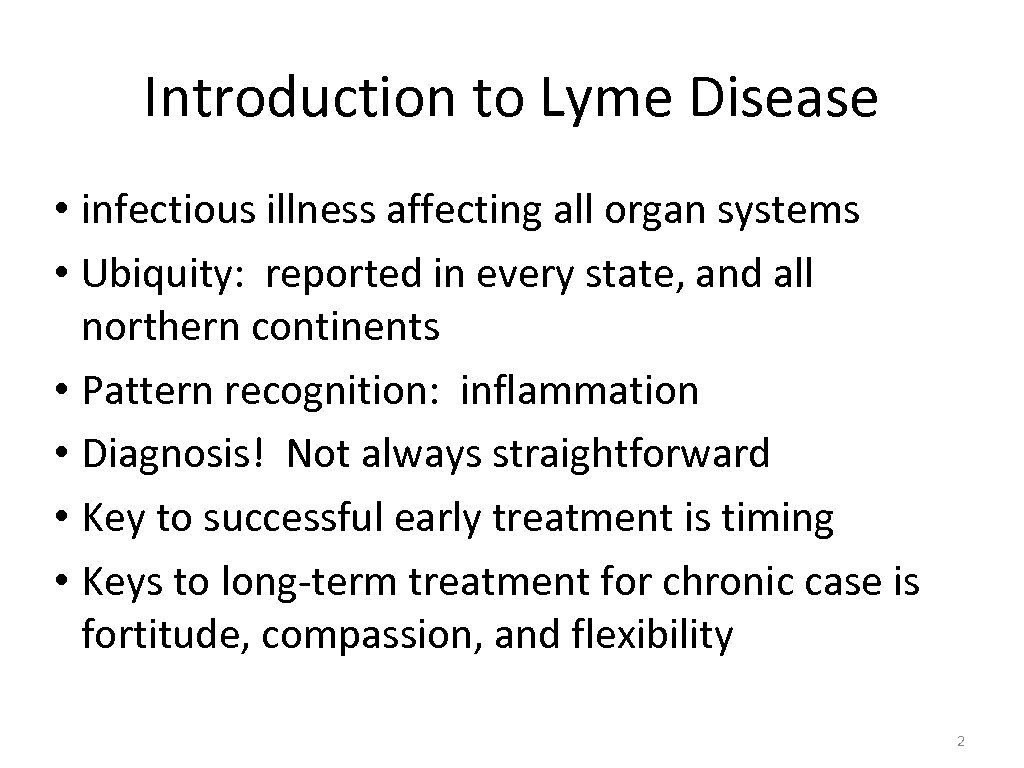 Introduction to Lyme Disease

• infectious illness affecting all organ systems
• Ubiquity: reported in every state, and all northern continents
• Pattern recognition: inflammation
• Diagnosis! Not always straightforward
• Key to successful early treatment is timing
• Keys to long-term treatment for chronic case is fortitude, compassion, and flexibility

2